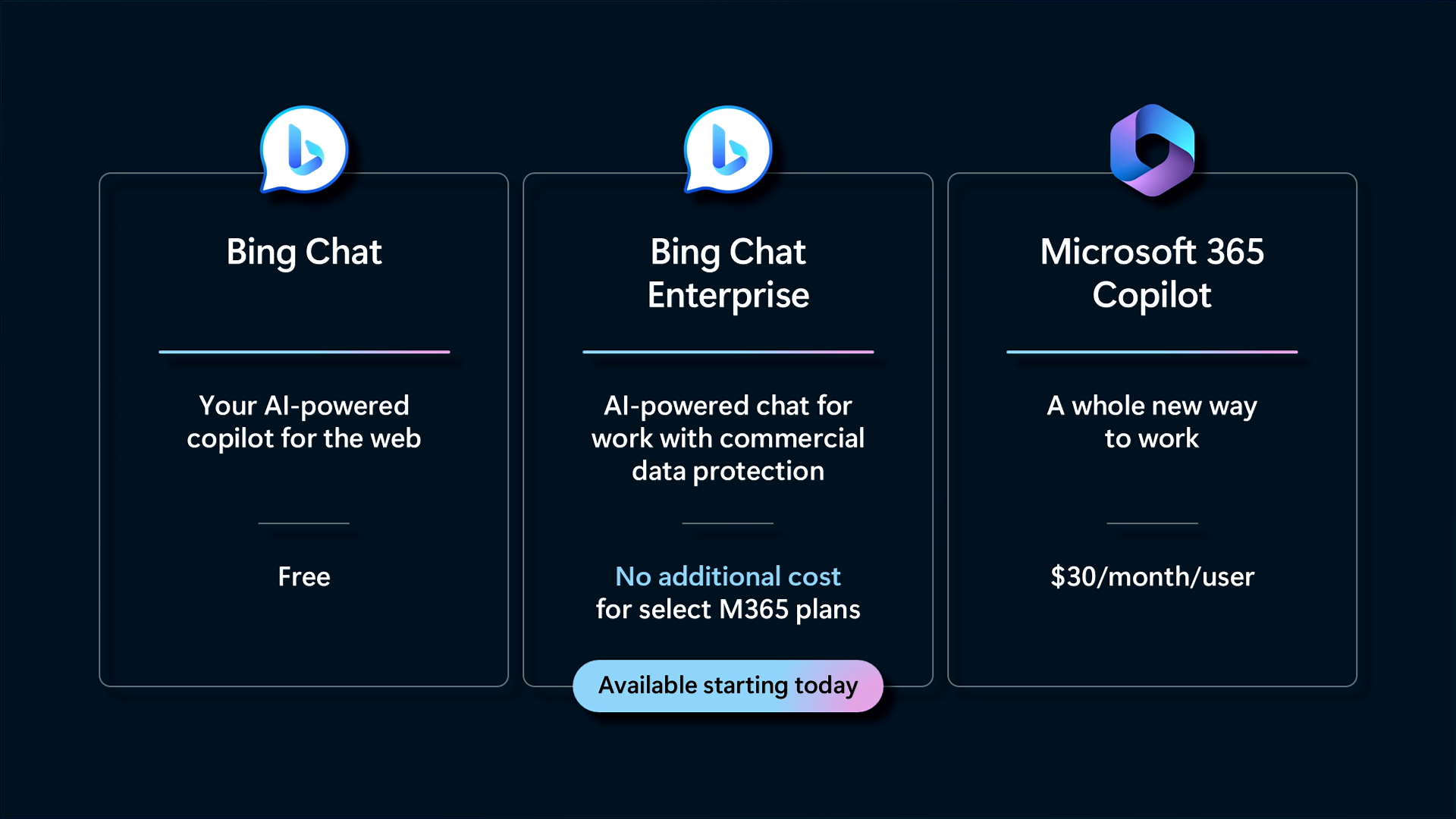 Bing Chat

Your AI-powered copilot for the web

Free

Bing Chat Enterprise

AI-powered chat for work with commercial data protection

No additional cost for select M365 plans

Available starting today

Microsoft 365 Copilot

A whole new way to work

$30/month/user